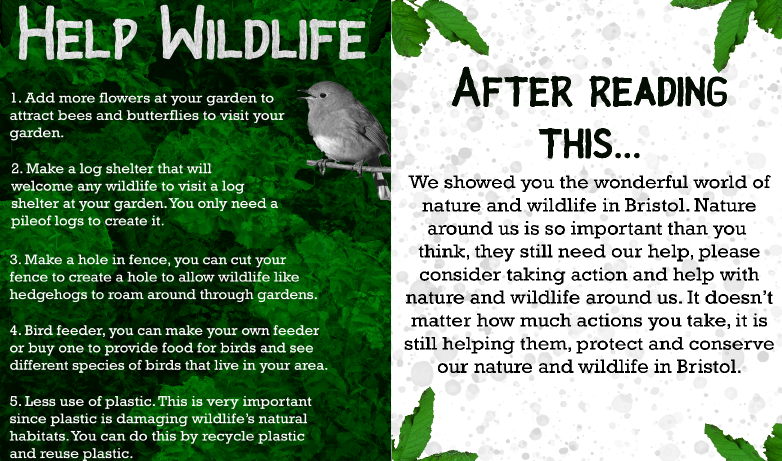 HELP WILDLIFE

1. Add more flowers at your garden to attract bees and butterflies to visit your garden.

2. Make a log shelter that will welcome any wildlife to visit a log shelter at your garden. You only need a pileof logs to create it.

3. Make a hole in fence, you can cut your fence to create a hole to allow wildlife like hedgehogs to roam around through gardens.

4. Bird feeder, you can make your own feeder or buy one to provide food for birds and see different species of birds that live in your area.

5. Less use of plastic. This is very important since plastic is damaging wildlife's natural habitats. You can do this by recycle plastic and reuse plastic.

AFTER READING THIS...

We showed you the wonderful world of nature and wildlife in Bristol. Nature around us is so important than you think, they still need our help, please consider taking action and help with nature and wildlife around us. It doesn't matter how much actions you take, it is still helping them, protect and conserve our nature and wildlife in Bristol.